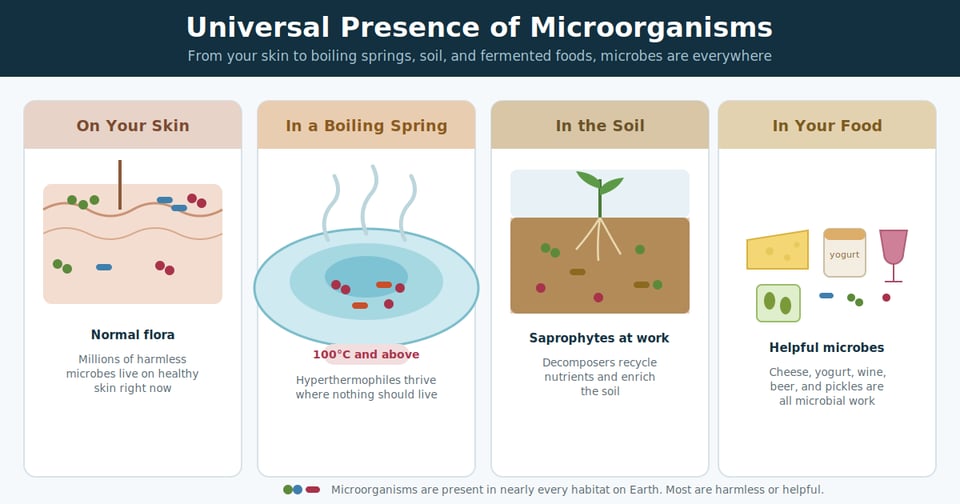 Universal Presence of Microorganisms
From your skin to boiling springs, soil, and fermented foods, microbes are everywhere

On Your Skin

Normal flora
Millions of harmless microbes live on healthy skin right now

In a Boiling Spring

100°C and above
Hyperthermophiles thrive where nothing should live

In the Soil

Saprophytes at work
Decomposers recycle nutrients and enrich the soil

In Your Food

yogurt

Helpful microbes
Cheese, yogurt, wine, beer, and pickles are all microbial work

Microorganisms are present in nearly every habitat on Earth. Most are harmless or helpful.